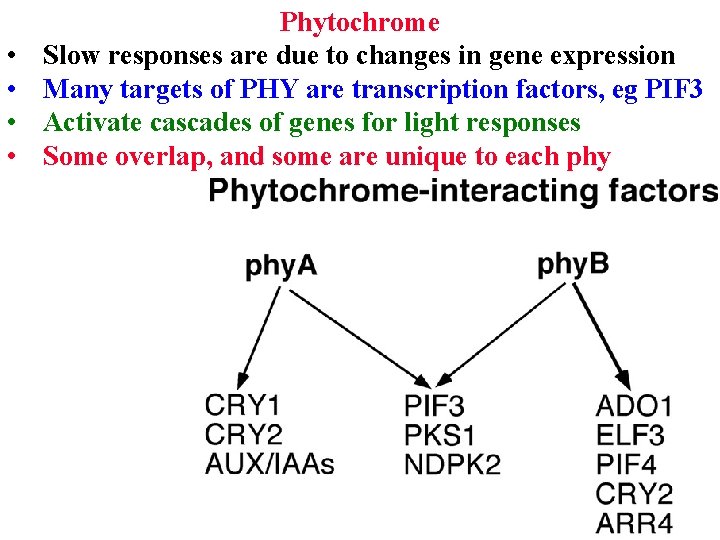 Phytochrome

• Slow responses are due to changes in gene expression
• Many targets of PHY are transcription factors, eg PIF3
• Activate cascades of genes for light responses
• Some overlap, and some are unique to each phy

Phytochrome-interacting factors

phyA

phyB

CRY1
CRY2
AUX/IAAs

PIF3
PKS1
NDPK2

ADO1
ELF3
PIF4
CRY2
ARR4